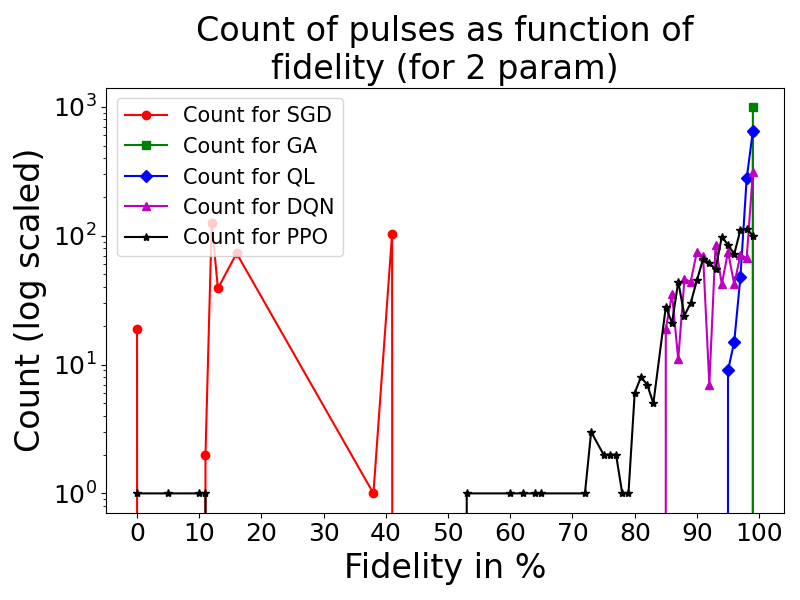 Count of pulses as function of fidelity (for 2 param)

Count for SGD
Count for GA
Count for QL
Count for DQN
Count for PPO

Count (log scaled)

$10^3$
$10^2$
$10^1$
$10^0$

0 10 20 30 40 50 60 70 80 90 100

Fidelity in %